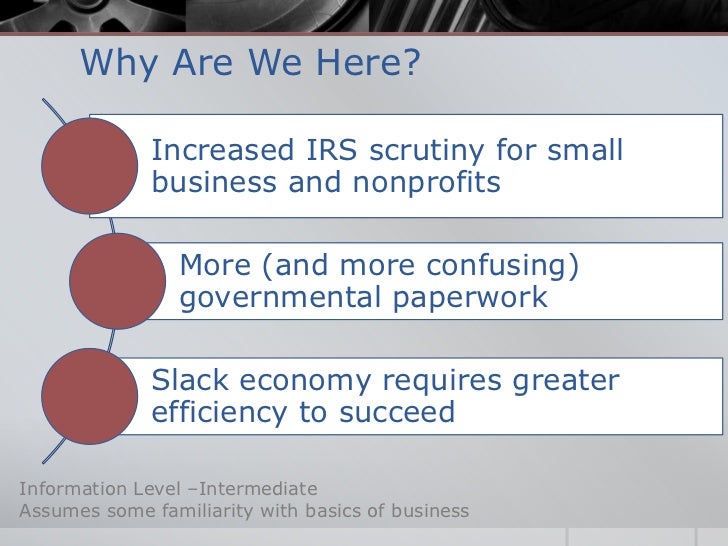 Why Are We Here?

Increased IRS scrutiny for small business and nonprofits

More (and more confusing) governmental paperwork

Slack economy requires greater efficiency to succeed

Information Level –Intermediate
Assumes some familiarity with basics of business